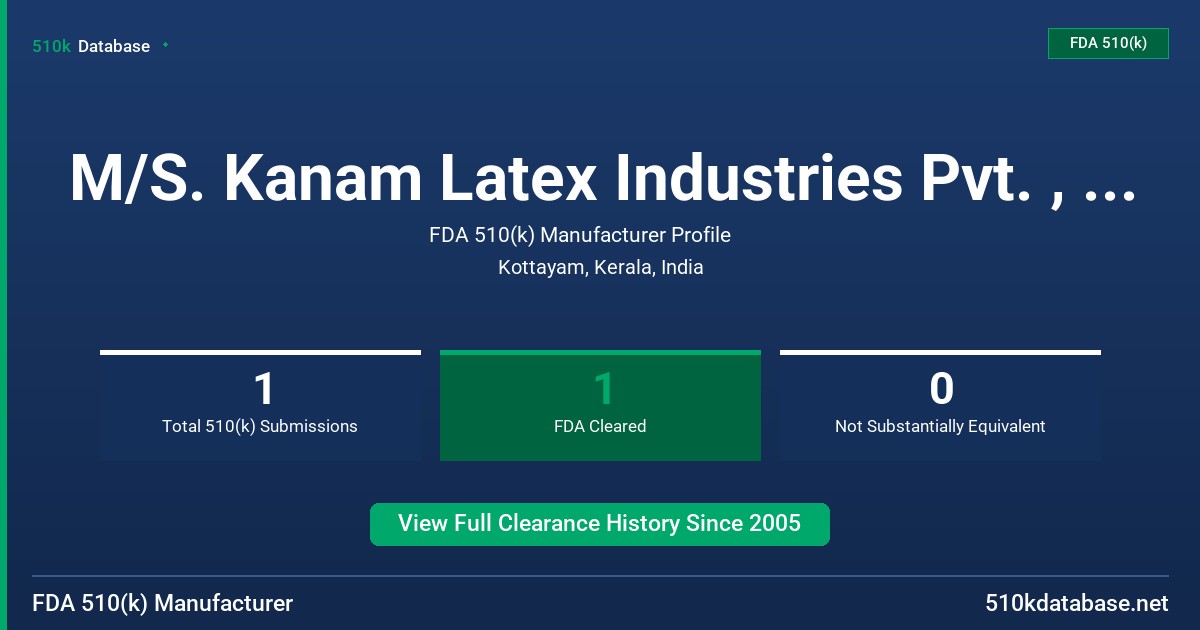 510k Database

FDA 510(k)

M/S. Kanam Latex Industries Pvt. , ...

FDA 510(k) Manufacturer Profile

Kottayam, Kerala, India

1
Total 510(k) Submissions

1
FDA Cleared

0
Not Substantially Equivalent

View Full Clearance History Since 2005

FDA 510(k) Manufacturer

510kdatabase.net